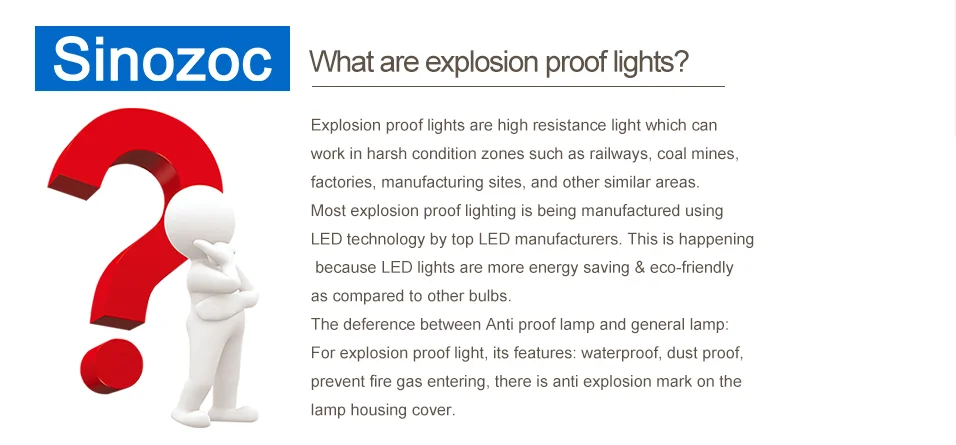 Sinozoc

What are explosion proof lights?

Explosion proof lights are high resistance light which can work in harsh condition zones such as railways, coal mines, factories, manufacturing sites, and other similar areas.
Most explosion proof lighting is being manufactured using LED technology by top LED manufacturers. This is happening because LED lights are more energy saving & eco-friendly as compared to other bulbs.
The deference between Anti proof lamp and general lamp:
For explosion proof light, its features: waterproof, dust proof, prevent fire gas entering, there is anti explosion mark on the lamp housing cover.